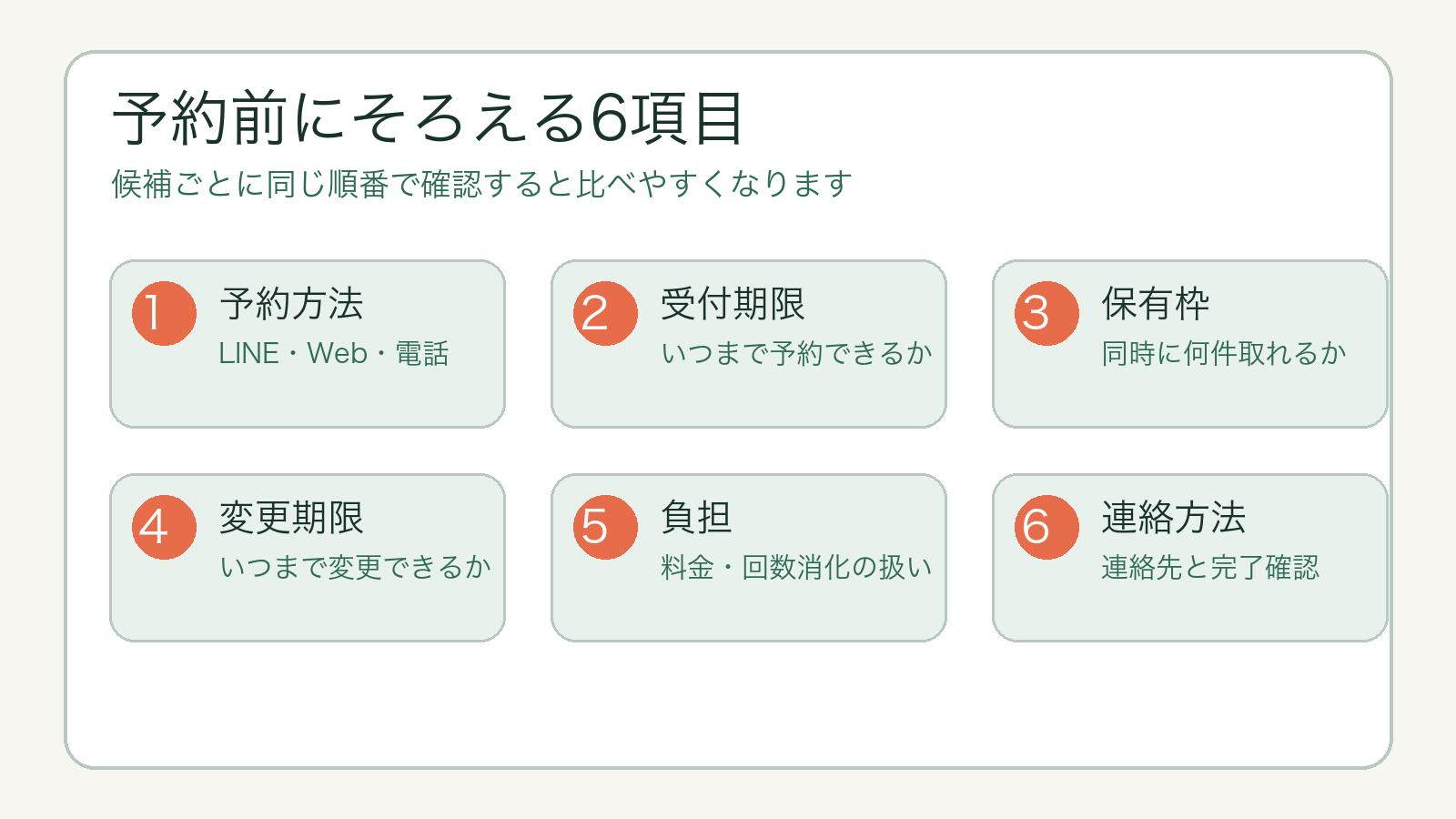 予約前にそろえる6項目
候補ごとに同じ順番で確認すると比べやすくなります

1 予約方法
LINE・Web・電話

2 受付期限
いつまで予約できるか

3 保有枠
同時に何件取れるか

4 変更期限
いつまで変更できるか

5 負担
料金・回数消化の扱い

6 連絡方法
連絡先と完了確認